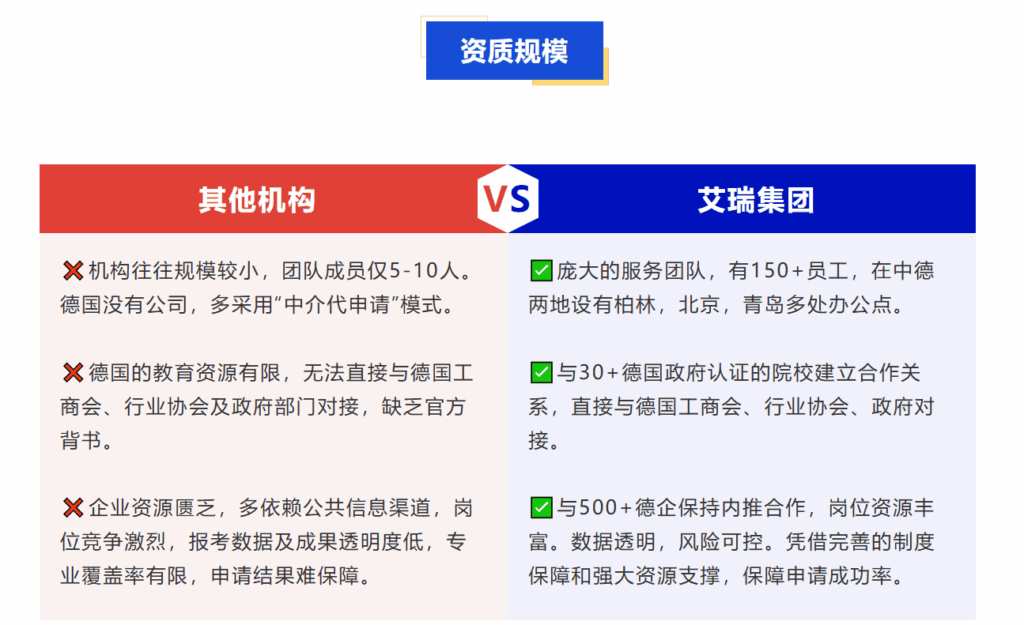 资质规模

其他机构

VS

艾瑞集团

❌机构往往规模较小，团队成员仅5-10人。德国没有公司，多采用"中介代申请"模式。

❌德国的教育资源有限，无法直接与德国工商会、行业协会及政府部门对接，缺乏官方背书。

❌企业资源匮乏，多依赖公共信息渠道，岗位竞争激烈，报考数据及成果透明度低，专业覆盖率有限，申请结果难保障。

✅庞大的服务团队，有150+员工，在中德两地设有柏林，北京，青岛多处办公点。

✅与30+德国政府认证的院校建立合作关系，直接与德国工商会、行业协会、政府对接。

✅与500+德企保持内推合作，岗位资源丰富。数据透明，风险可控。凭借完善的制度保障和强大资源支撑，保障申请成功率。